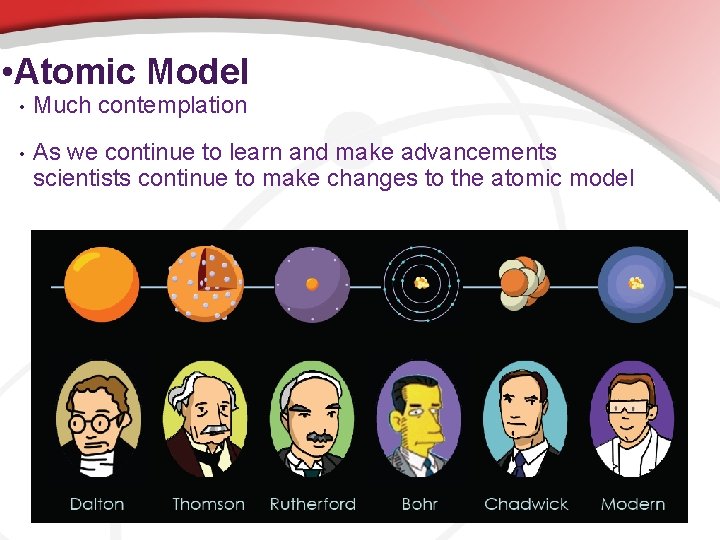 •Atomic Model

• Much contemplation

• As we continue to learn and make advancements scientists continue to make changes to the atomic model

Dalton Thomson Rutherford Bohr Chadwick Modern